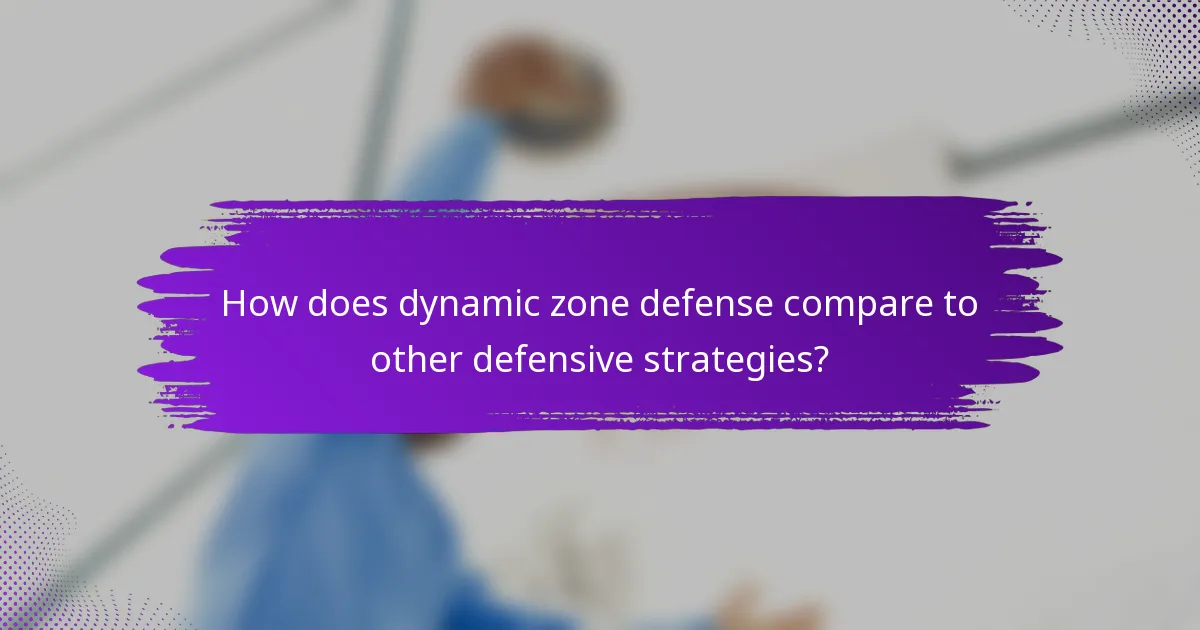 How does dynamic zone defense compare to other defensive strategies?